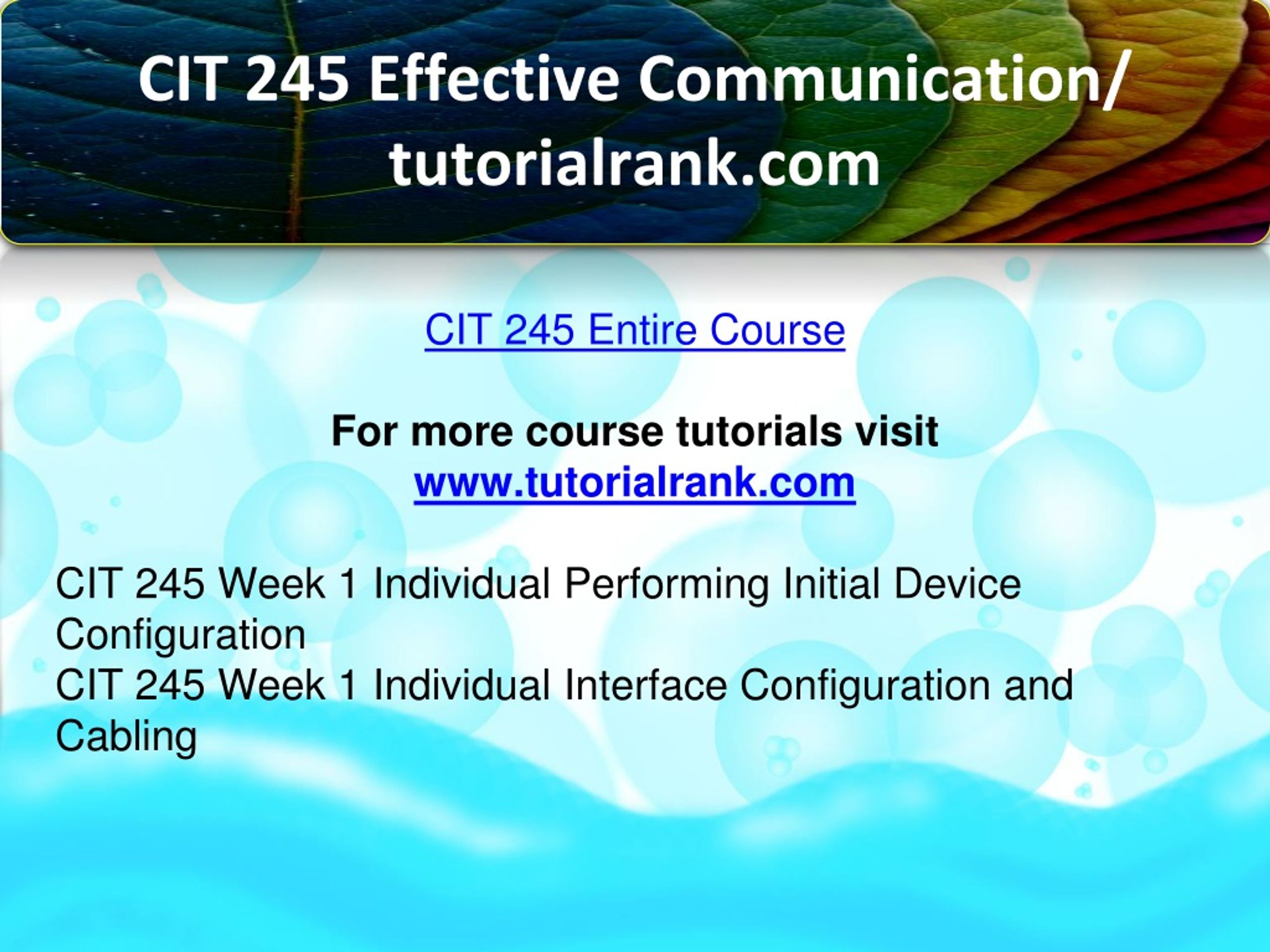 CIT 245 Effective Communication/ tutorialrank.com

CIT 245 Entire Course

For more course tutorials visit
www.tutorialrank.com

CIT 245 Week 1 Individual Performing Initial Device Configuration
CIT 245 Week 1 Individual Interface Configuration and Cabling